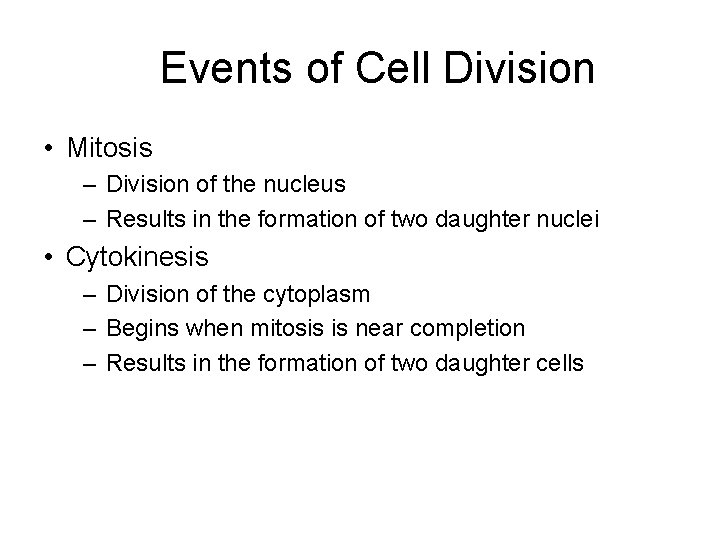 Events of Cell Division

• Mitosis
– Division of the nucleus
– Results in the formation of two daughter nuclei
• Cytokinesis
– Division of the cytoplasm
– Begins when mitosis is near completion
– Results in the formation of two daughter cells